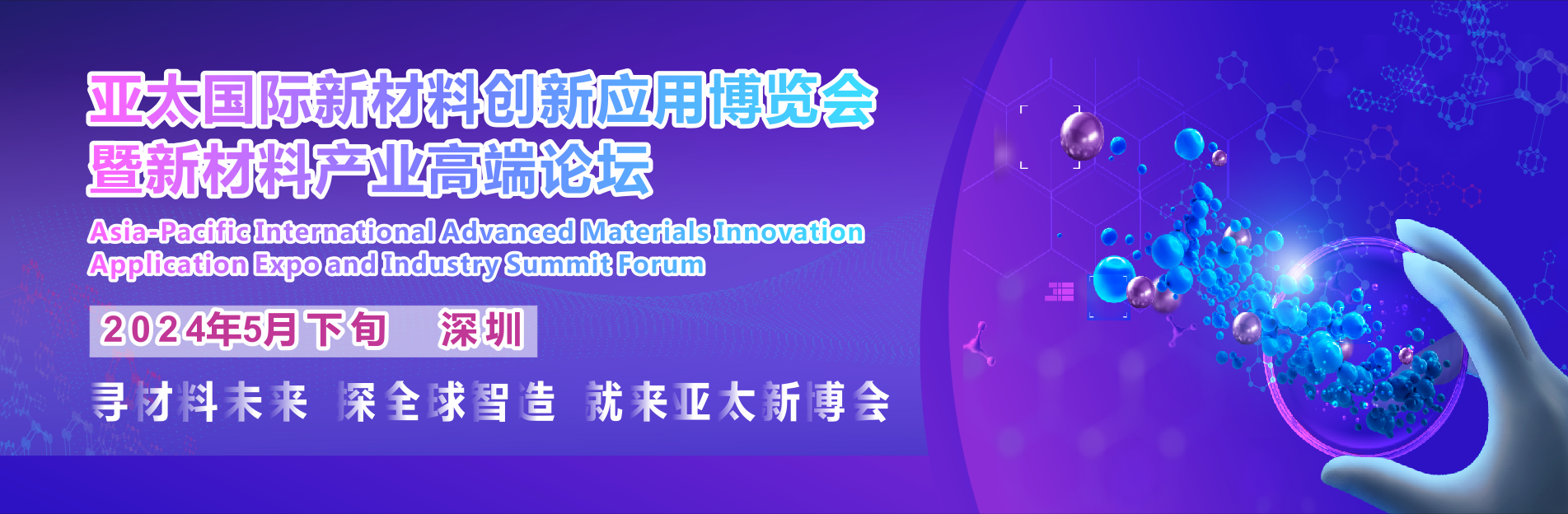 亚太国际新材料创新应用博览会
暨新材料产业高端论坛

Asia-Pacific International Advanced Materials Innovation Application Expo and Industry Summit Forum

2024年5月下旬　深圳

寻材料未来　探全球智造　就来亚太新博会